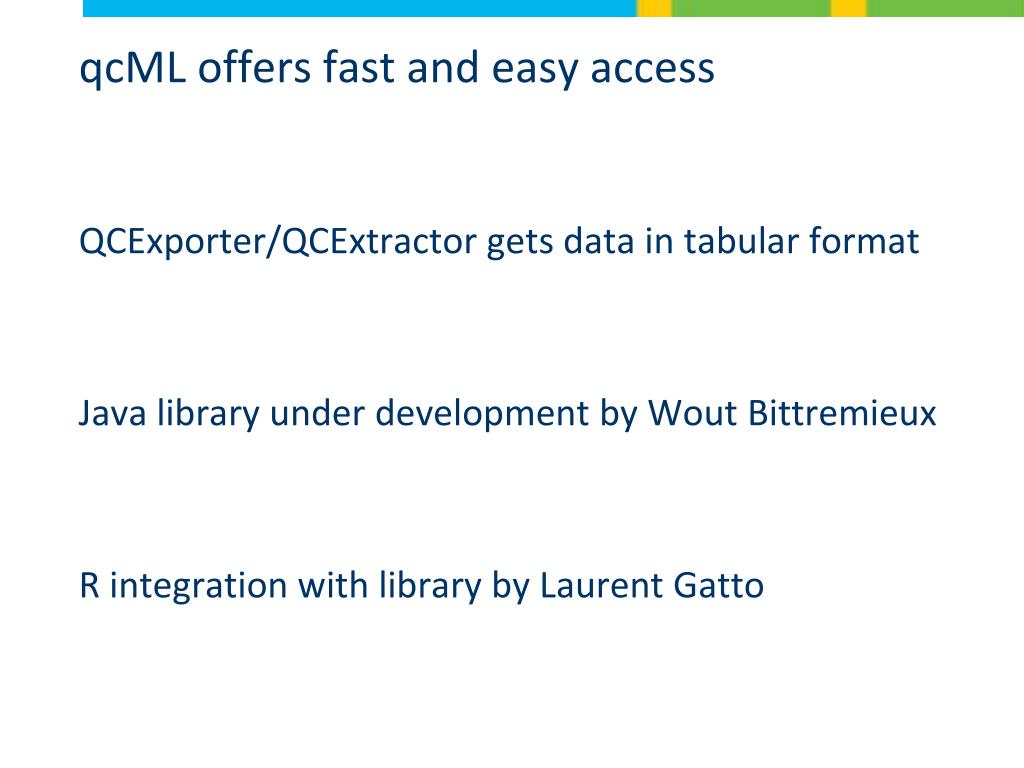 qcML offers fast and easy access

QCExporter/QCExtractor gets data in tabular format

Java library under development by Wout Bittremieux

R integration with library by Laurent Gatto